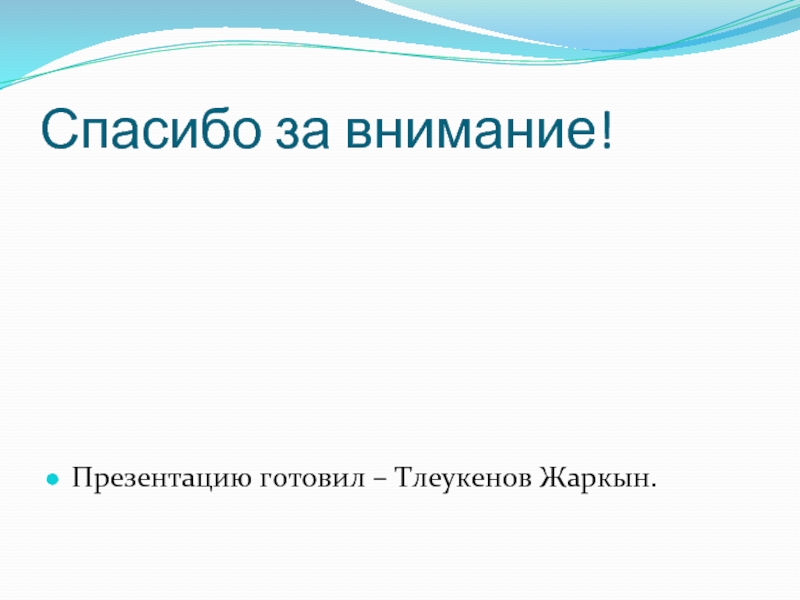 Спасибо за внимание!

Презентацию готовил – Тлеукенов Жаркын.